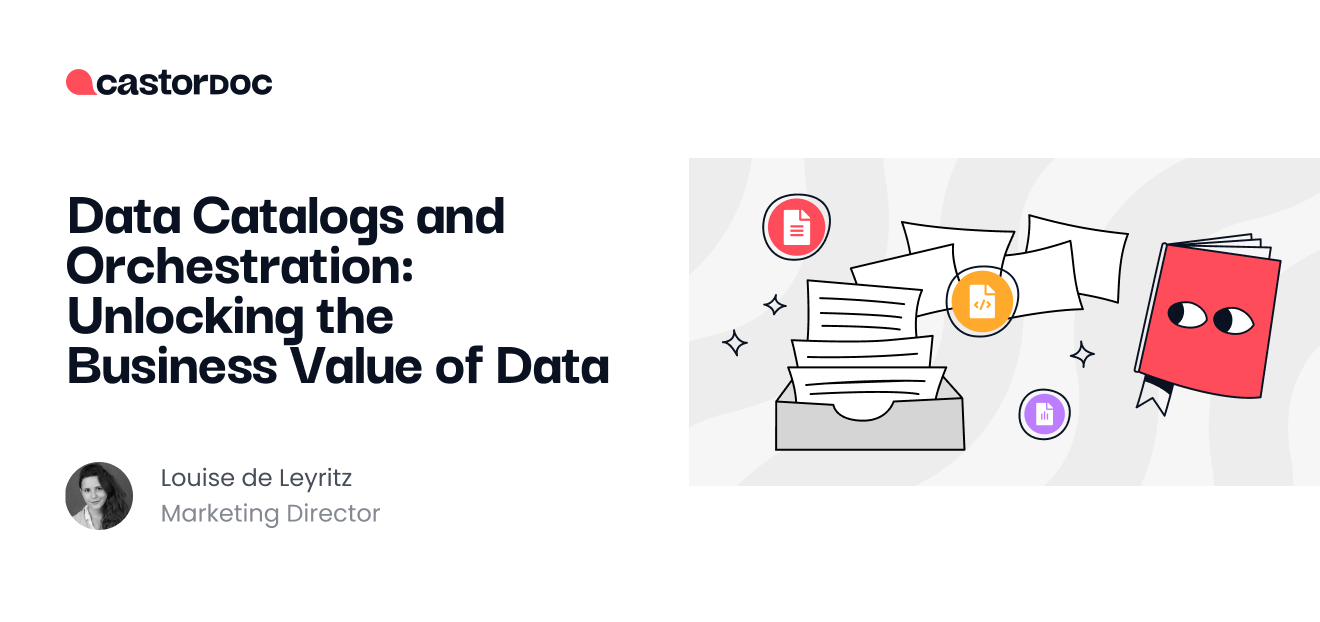 castorDoc

Data Catalogs and Orchestration: Unlocking the Business Value of Data

Louise de Leyritz
Marketing Director